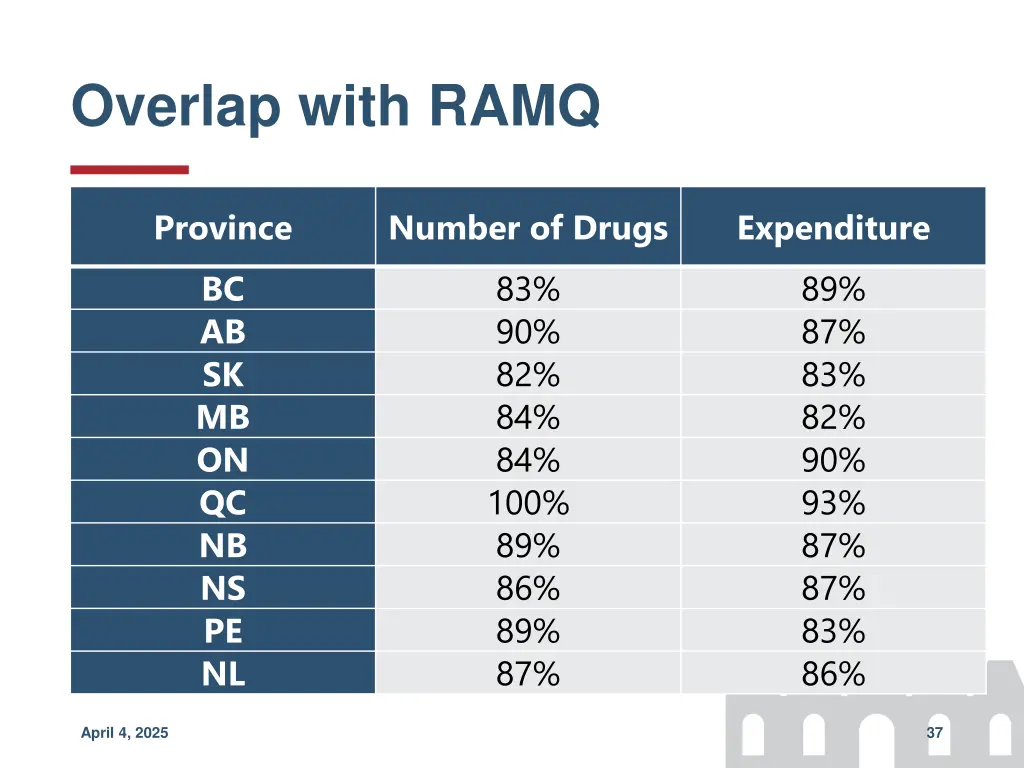 Overlap with RAMQ

| Province | Number of Drugs | Expenditure |
|---|---|---|
| BC | 83% | 89% |
| AB | 90% | 87% |
| SK | 82% | 83% |
| MB | 84% | 82% |
| ON | 84% | 90% |
| QC | 100% | 93% |
| NB | 89% | 87% |
| NS | 86% | 87% |
| PE | 89% | 83% |
| NL | 87% | 86% |

April 4, 2025

37